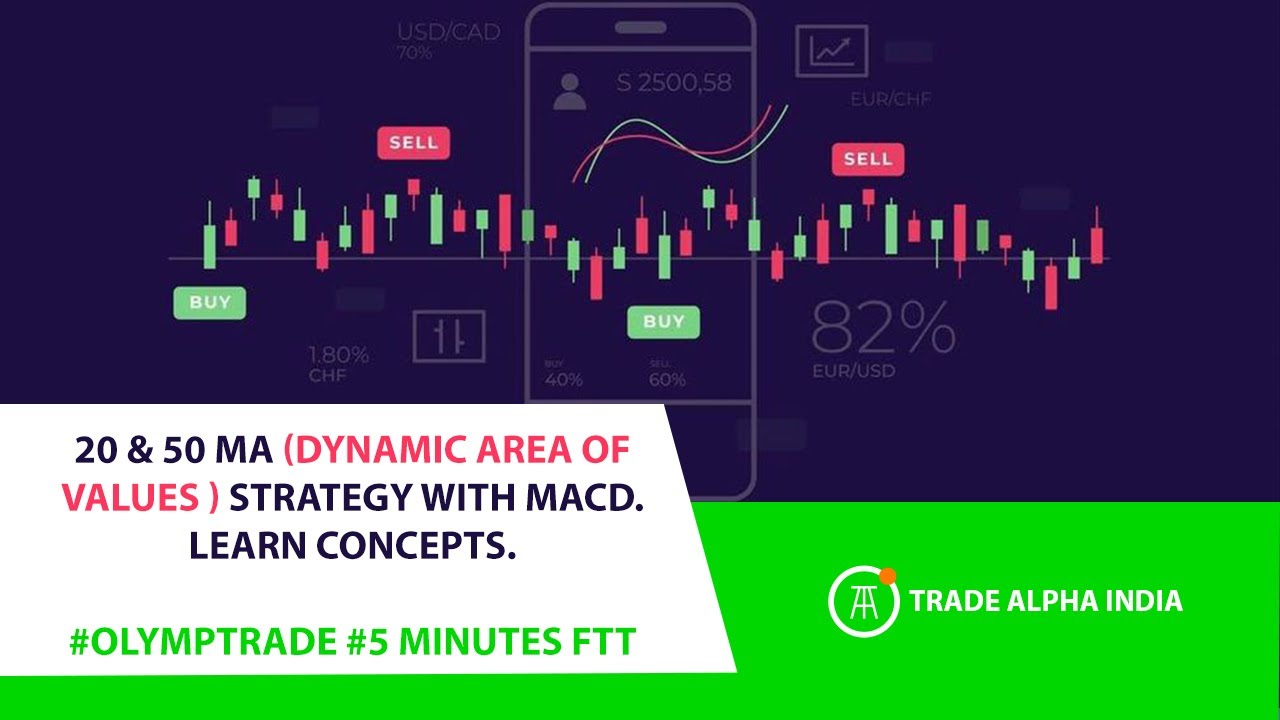 USD/CAD
70%

S 2500,58

EUR/CHF

SELL

SELL

BUY

BUY

1.80%
CHF

BUY
40%

SELL
60%

82%
EUR/USD

20 & 50 MA (DYNAMIC AREA OF VALUES ) STRATEGY WITH MACD. LEARN CONCEPTS.

#OLYMPTRADE #5 MINUTES FTT

TRADE ALPHA INDIA